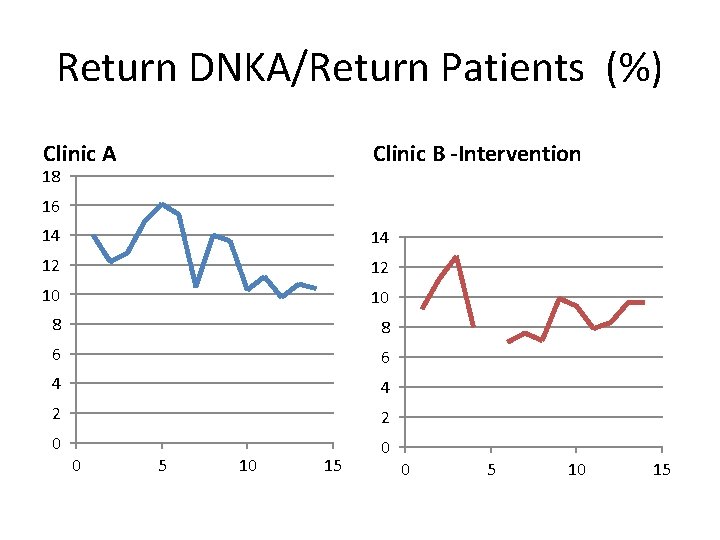 Return DNKA/Return Patients (%)

Clinic A

18
16
14
12
10
8
6
4
2
0
0 5 10 15

Clinic B -Intervention

14
12
10
8
6
4
2
0
0 5 10 15